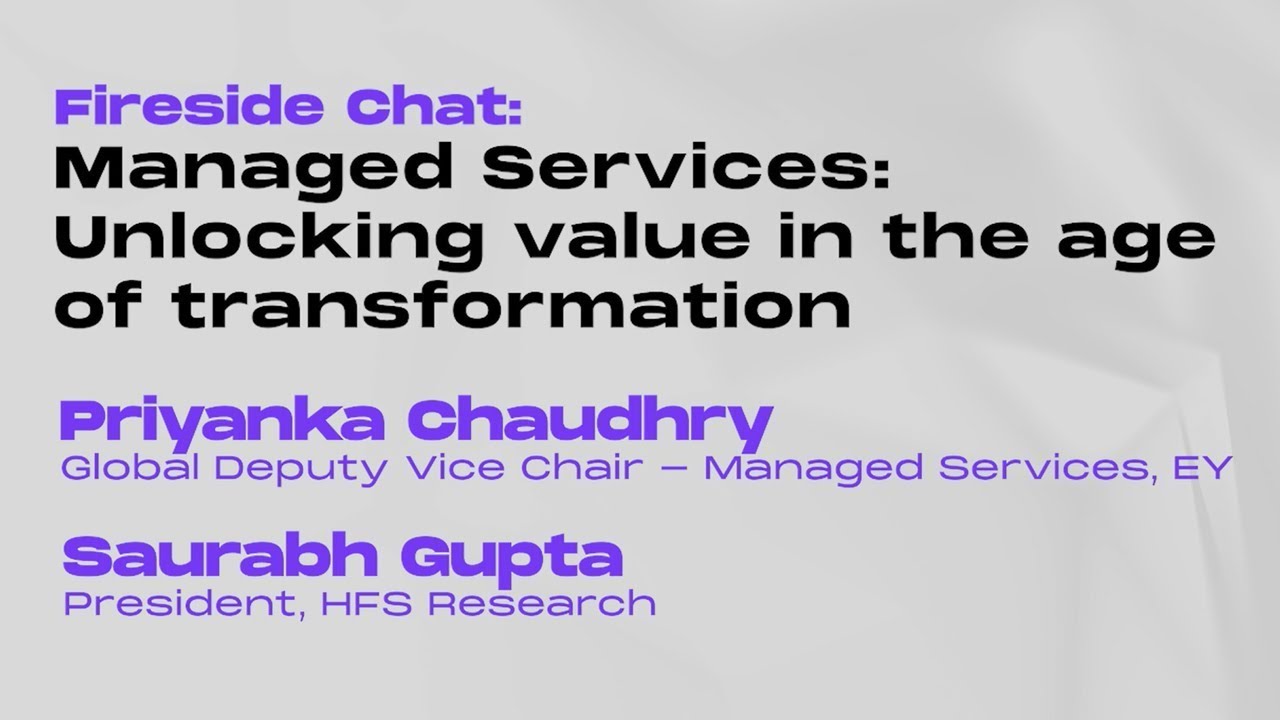 Fireside Chat:
Managed Services: Unlocking value in the age of transformation

Priyanka Chaudhry
Global Deputy Vice Chair – Managed Services, EY

Saurabh Gupta
President, HFS Research